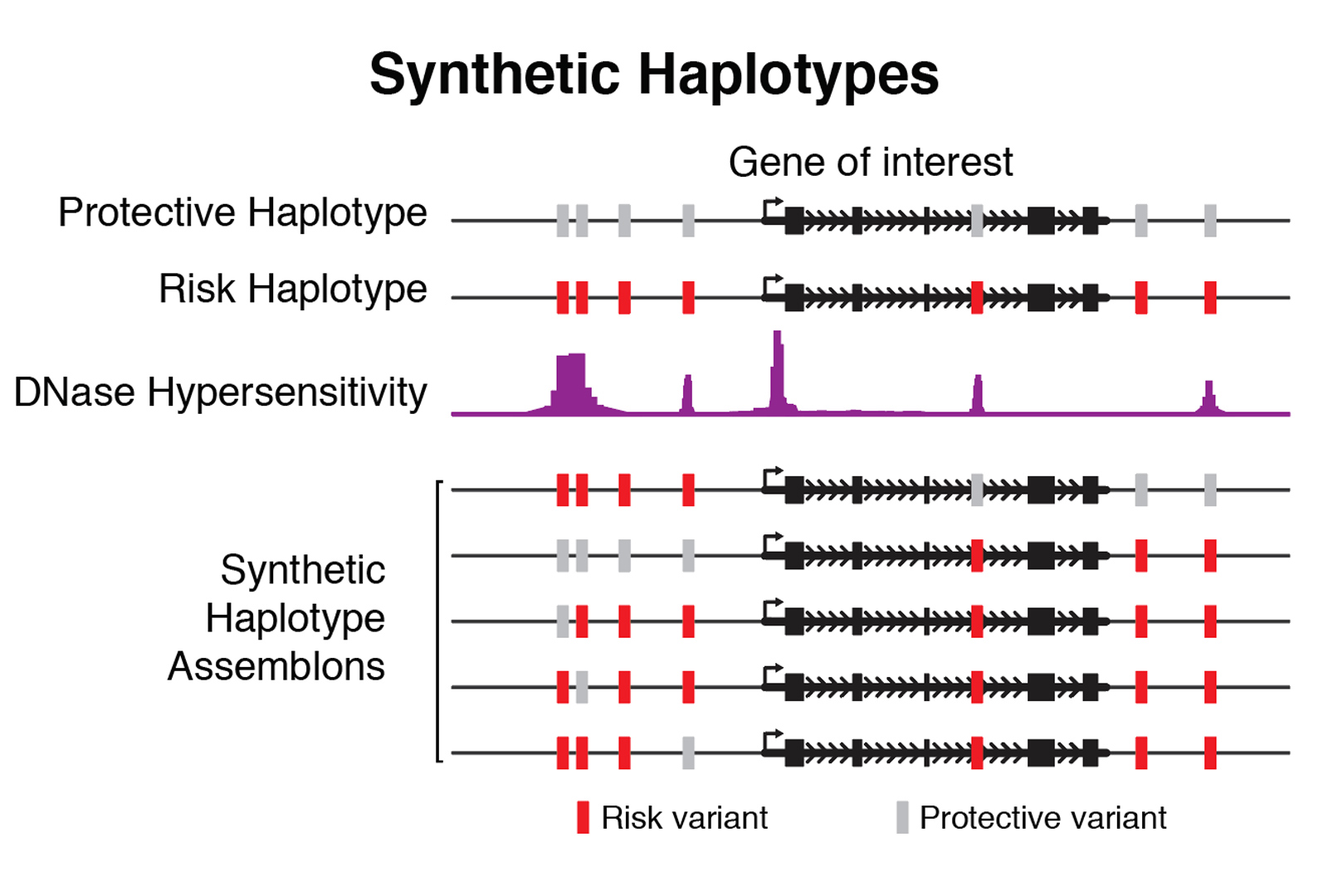 Synthetic Haplotypes

Gene of interest

Protective Haplotype

Risk Haplotype

DNase Hypersensitivity

Synthetic Haplotype Assemblons

Risk variant

Protective variant